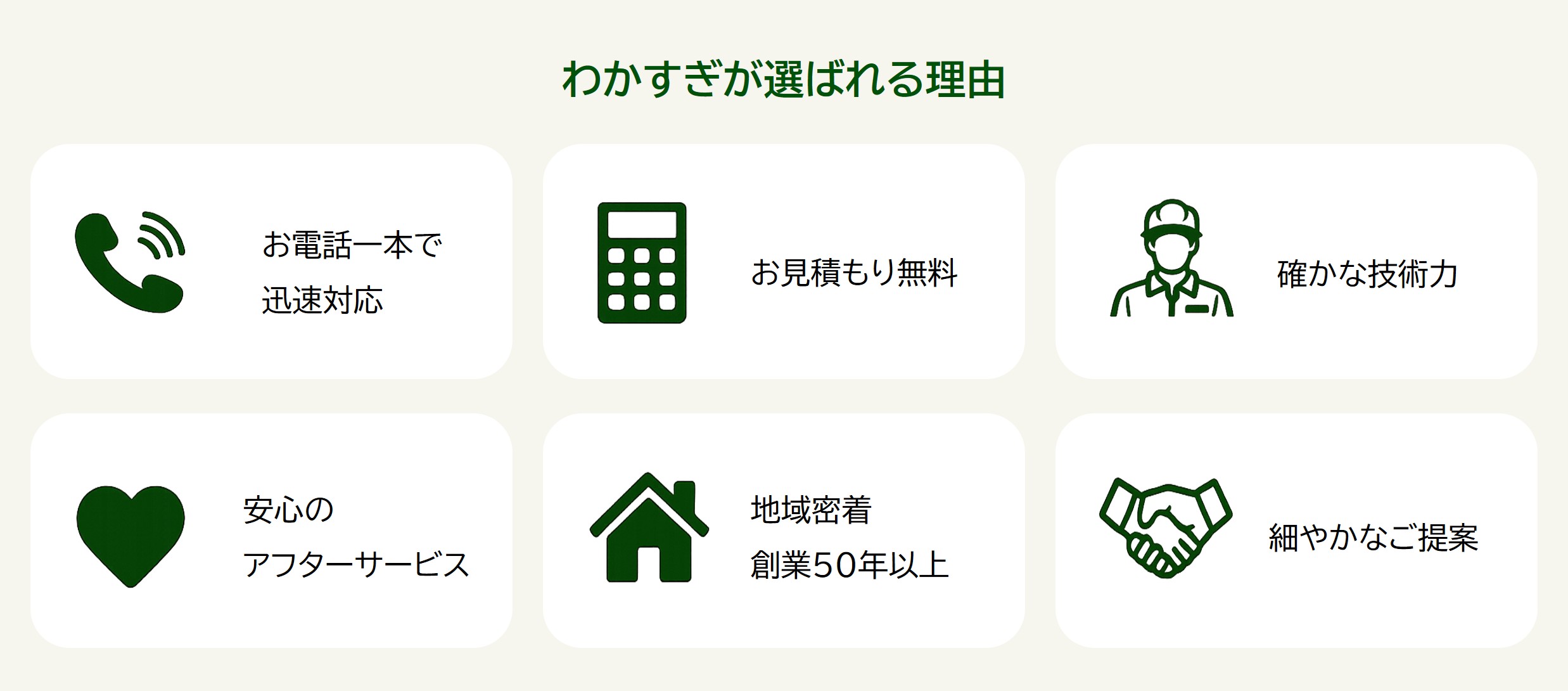 わかすぎが選ばれる理由

お電話一本で
迅速対応

お見積もり無料

確かな技術力

安心の
アフターサービス

地域密着
創業50年以上

細やかなご提案